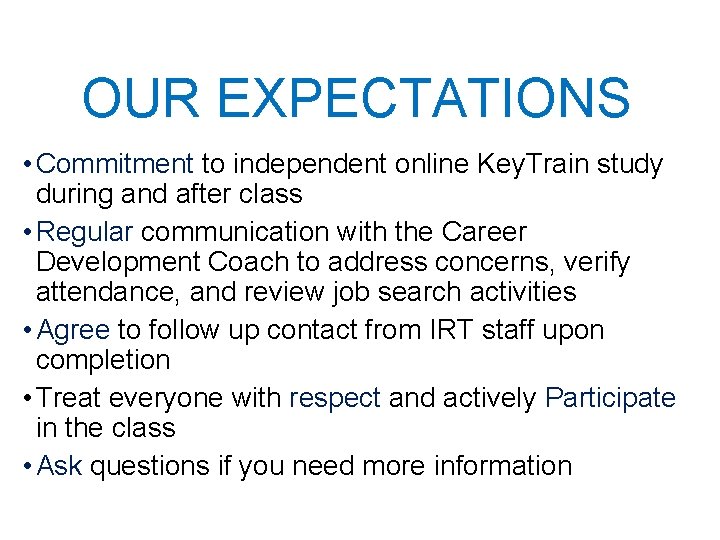 OUR EXPECTATIONS

• Commitment to independent online KeyTrain study during and after class

• Regular communication with the Career Development Coach to address concerns, verify attendance, and review job search activities

• Agree to follow up contact from IRT staff upon completion

• Treat everyone with respect and actively Participate in the class

• Ask questions if you need more information